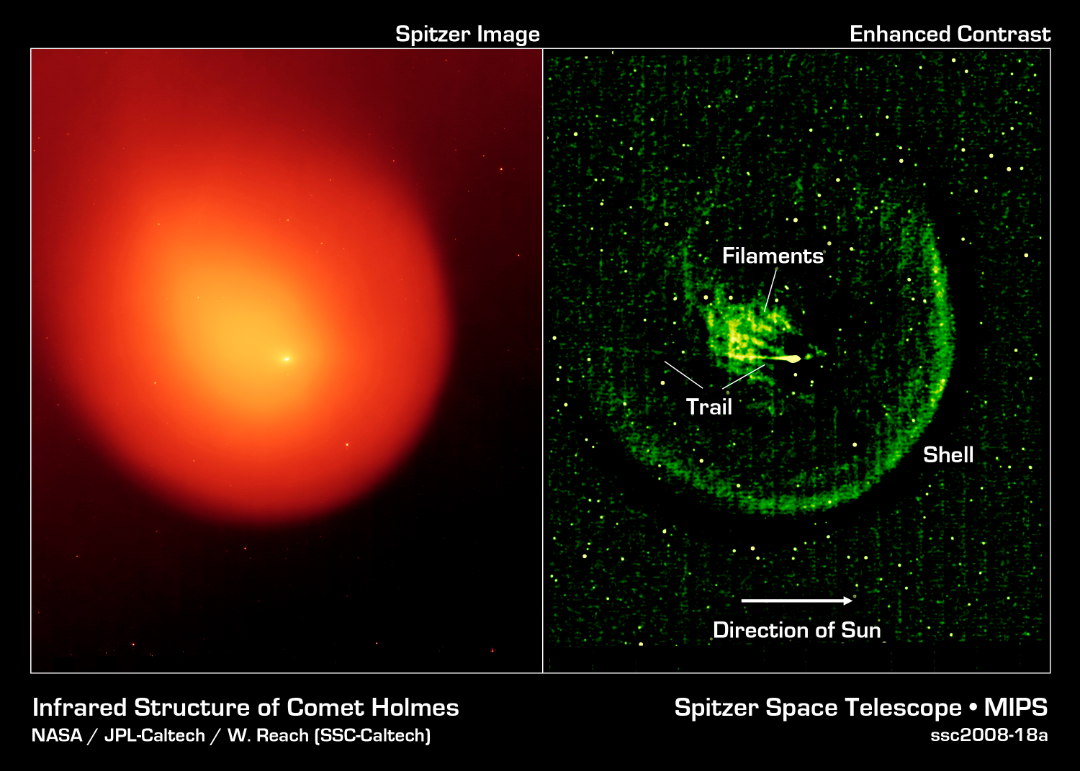 Spitzer Image

Enhanced Contrast

Filaments

Trail

Shell

Direction of Sun

Infrared Structure of Comet Holmes
NASA / JPL-Caltech / W. Reach (SSC-Caltech)

Spitzer Space Telescope • MIPS
ssc2008-18a